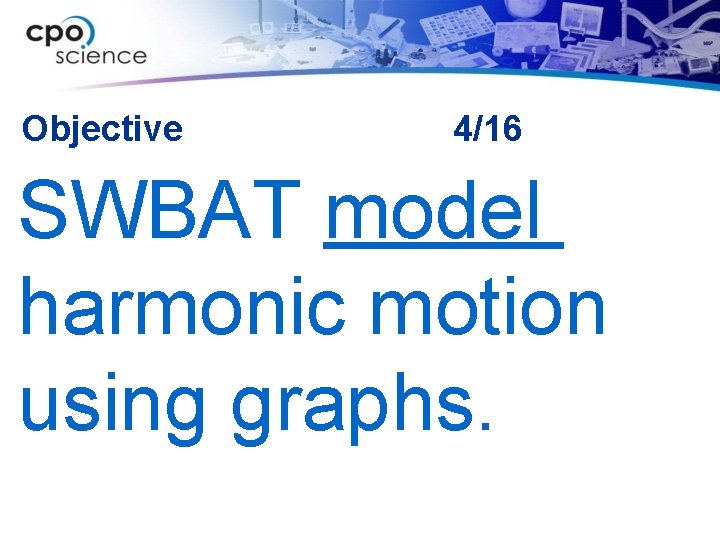 cpo science

Objective 4/16

SWBAT model harmonic motion using graphs.